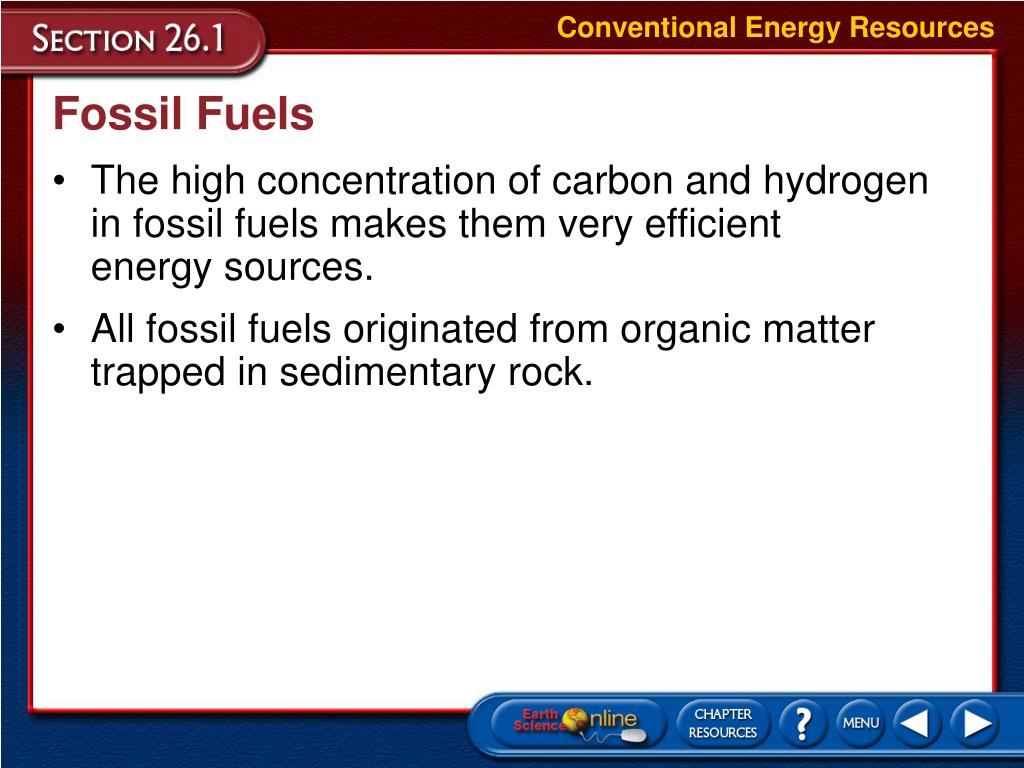 SECTION 26.1

Conventional Energy Resources

Fossil Fuels

• The high concentration of carbon and hydrogen in fossil fuels makes them very efficient energy sources.

• All fossil fuels originated from organic matter trapped in sedimentary rock.

Earth Science Online

CHAPTER RESOURCES

?

MENU